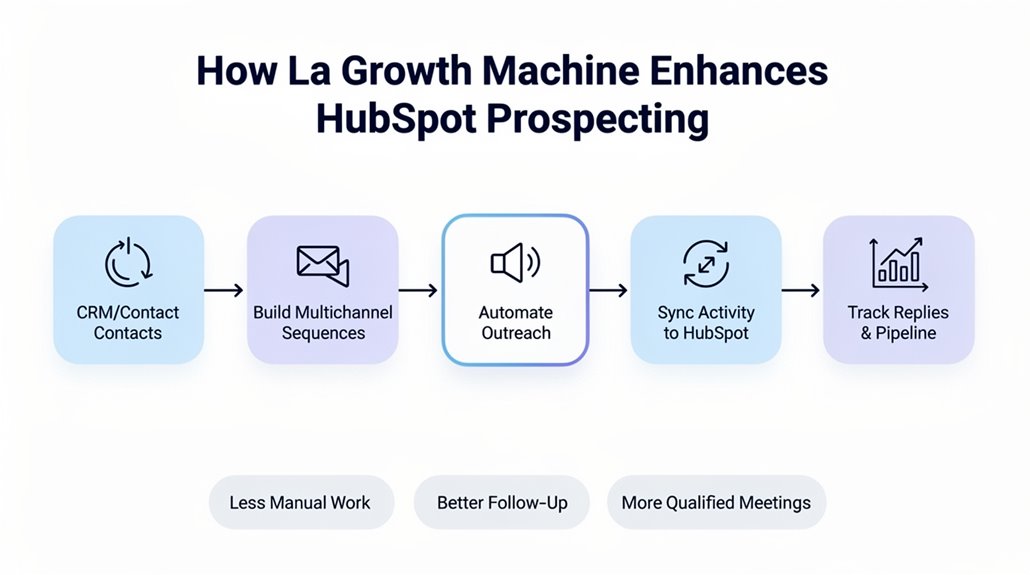 How La Growth Machine Enhances HubSpot Prospecting

CRM/Contact Contacts

Build Multichannel Sequences

Automate Outreach

Sync Activity to HubSpot

Track Replies & Pipeline

Less Manual Work

Better Follow-Up

More Qualified Meetings